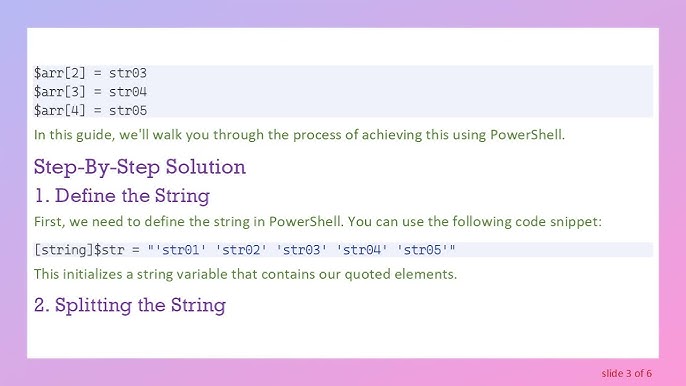 $arr[2] = str03
$arr[3] = str04
$arr[4] = str05

In this guide, we'll walk you through the process of achieving this using PowerShell.

Step-By-Step Solution

1. Define the String

First, we need to define the string in PowerShell. You can use the following code snippet:

[string]$str = "'str01' 'str02' 'str03' 'str04' 'str05'"

This initializes a string variable that contains our quoted elements.

2. Splitting the String

slide 3 of 6